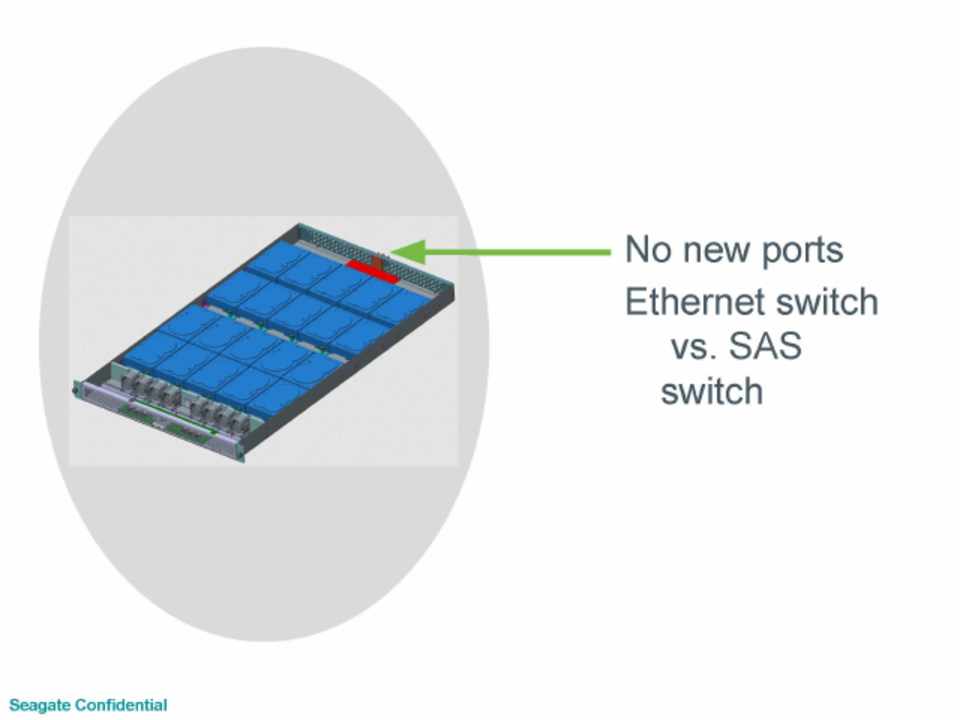 No new ports

Ethernet switch vs. SAS switch

Seagate Confidential